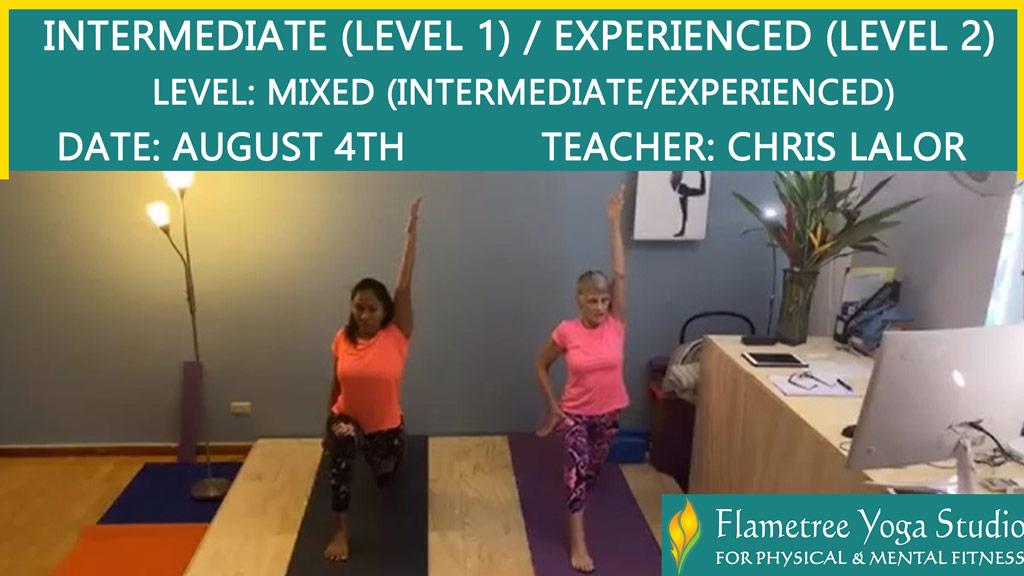 INTERMEDIATE (LEVEL 1) / EXPERIENCED (LEVEL 2)

LEVEL: MIXED (INTERMEDIATE/EXPERIENCED)

DATE: AUGUST 4TH

TEACHER: CHRIS LALOR

Flametree Yoga Studio

FOR PHYSICAL & MENTAL FITNESS